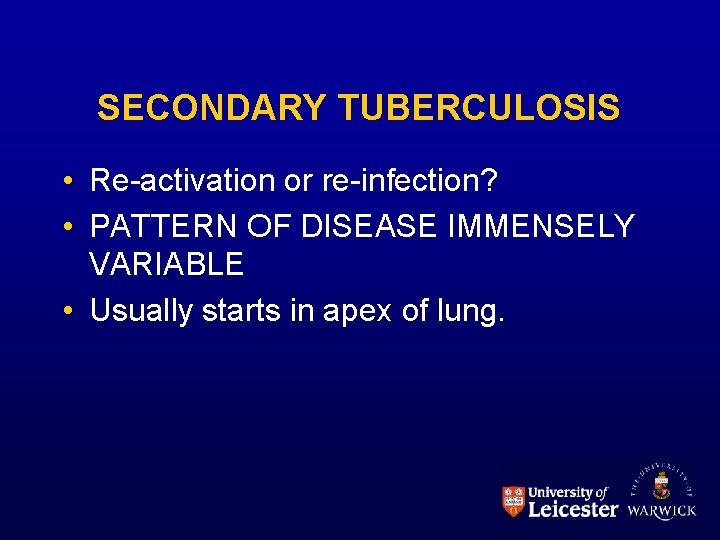 SECONDARY TUBERCULOSIS

• Re-activation or re-infection?
• PATTERN OF DISEASE IMMENSELY VARIABLE
• Usually starts in apex of lung.

University of Leicester

THE UNIVERSITY OF WARWICK